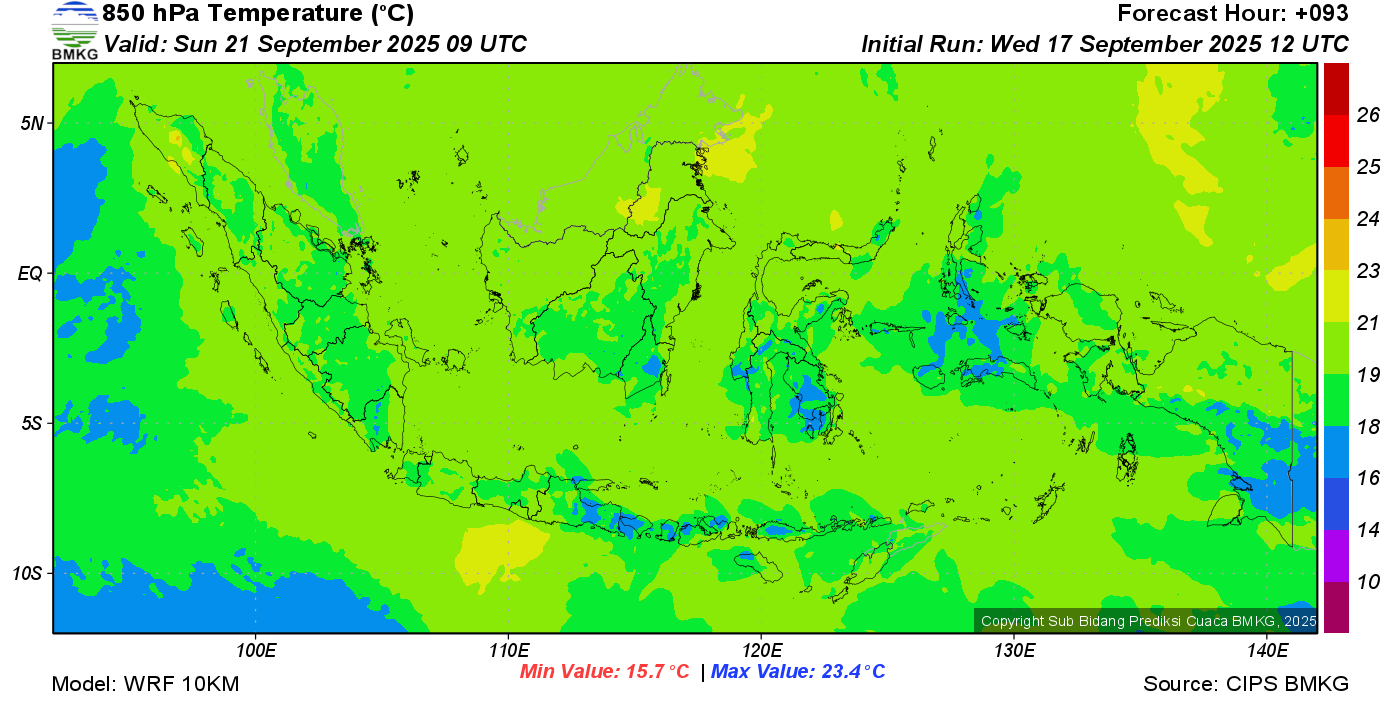 BMKG
850 hPa Temperature (°C)
Valid: Sun 21 September 2025 09 UTC

Forecast Hour: +093
Initial Run: Wed 17 September 2025 12 UTC

5N
EQ
5S
10S

100E
110E
120E
130E
140E

26
25
24
23
21
19
18
16
14
10

Copyright Sub Bidang Prediksi Cuaca BMKG, 2025

Model: WRF 10KM
Min Value: 15.7 °C | Max Value: 23.4 °C
Source: CIPS BMKG